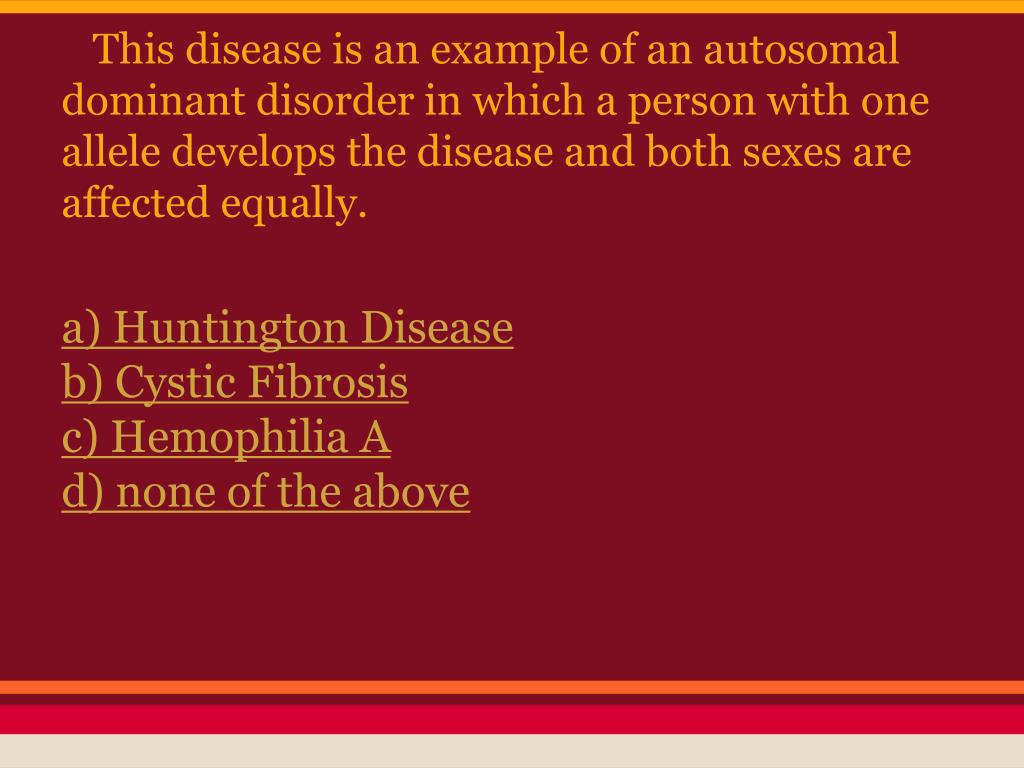 This disease is an example of an autosomal dominant disorder in which a person with one allele develops the disease and both sexes are affected equally.

a) Huntington Disease
b) Cystic Fibrosis
c) Hemophilia A
d) none of the above